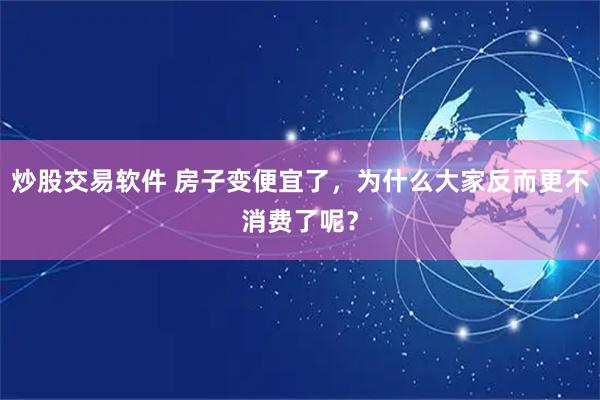 炒股交易软件 房子变便宜了，为什么大家反而更不消费了呢？